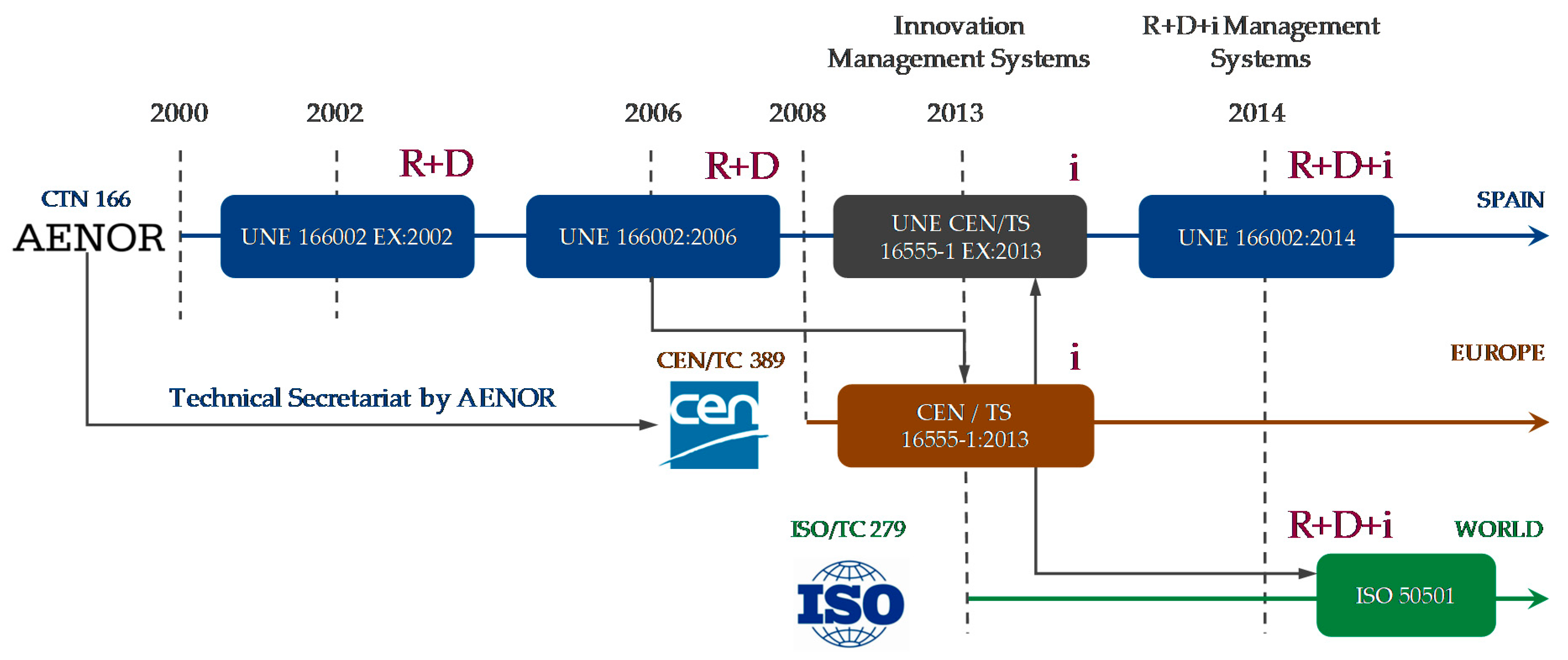 Innovation Management Systems

R+D+i Management Systems

2000

2002

2006

2008

2013

2014

R+D

R+D

i

R+D+i

CTN 166

AENOR

UNE 166002 EX:2002

UNE 166002:2006

UNE CEN/TS 16555-1 EX:2013

UNE 166002:2014

SPAIN

CEN/TC 389

i

EUROPE

Technical Secretariat by AENOR

cen

CEN / TS 16555-1:2013

ISO/TC 279

R+D+i

WORLD

ISO

ISO 50501